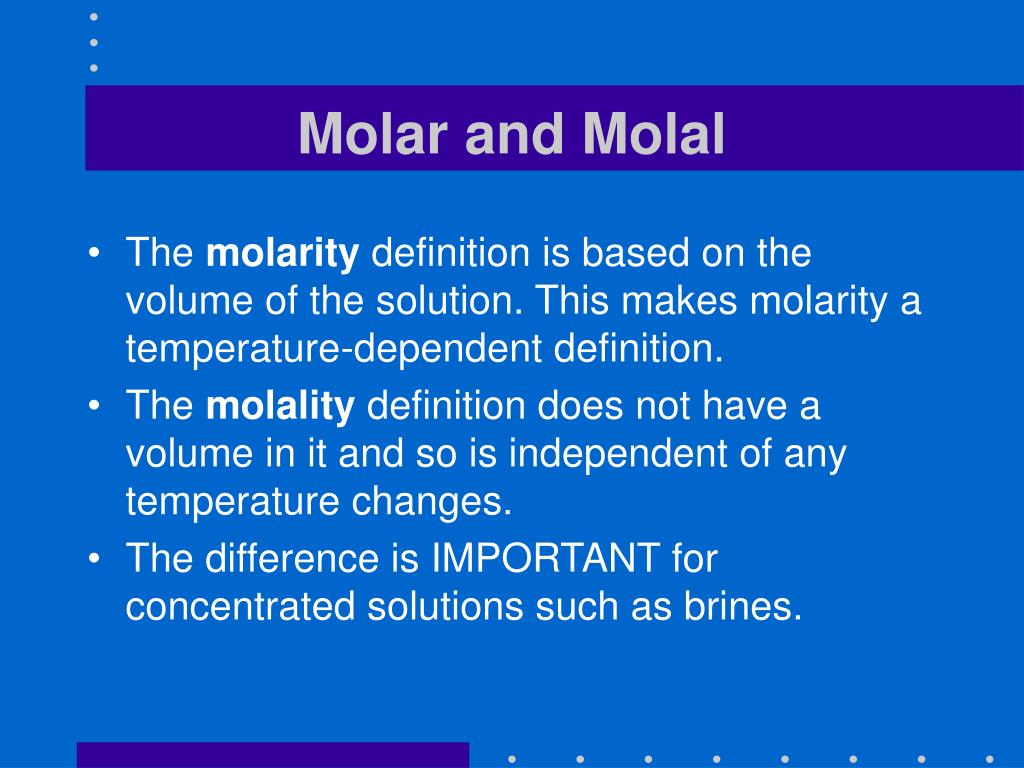 Molar and Molal

• The molarity definition is based on the volume of the solution. This makes molarity a temperature-dependent definition.
• The molality definition does not have a volume in it and so is independent of any temperature changes.
• The difference is IMPORTANT for concentrated solutions such as brines.